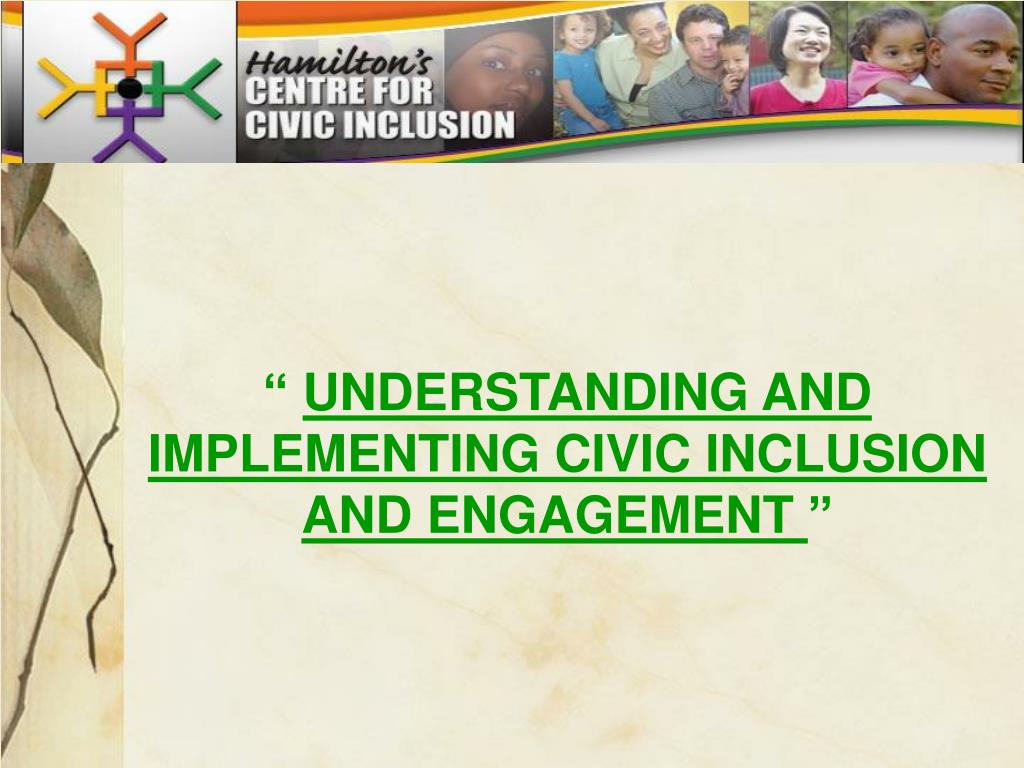 Hamilton's
CENTRE FOR
CIVIC INCLUSION

“ UNDERSTANDING AND IMPLEMENTING CIVIC INCLUSION AND ENGAGEMENT ”